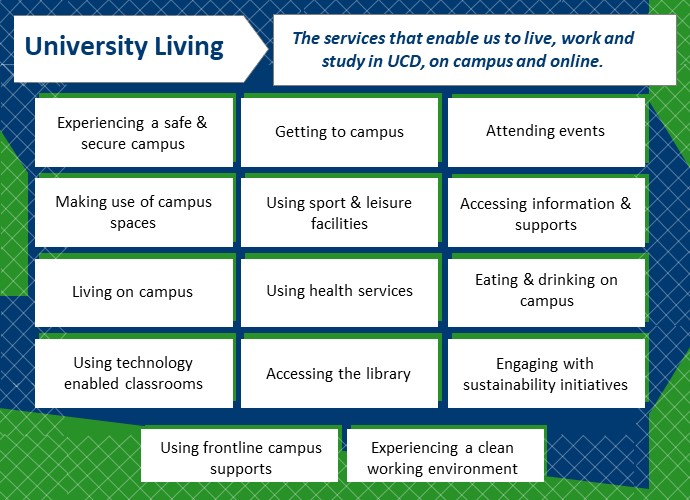 University Living

The services that enable us to live, work and study in UCD, on campus and online.

Experiencing a safe & secure campus

Getting to campus

Attending events

Making use of campus spaces

Using sport & leisure facilities

Accessing information & supports

Living on campus

Using health services

Eating & drinking on campus

Using technology enabled classrooms

Accessing the library

Engaging with sustainability initiatives

Using frontline campus supports

Experiencing a clean working environment